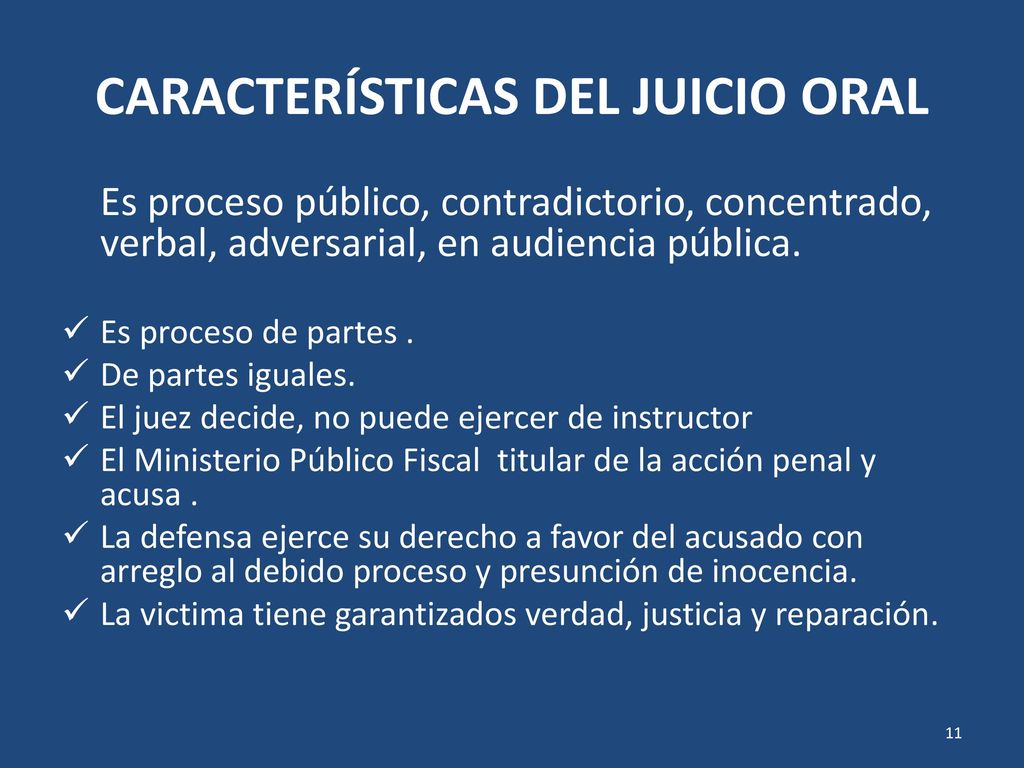 CARACTERÍSTICAS DEL JUICIO ORAL

Es proceso público, contradictorio, concentrado, verbal, adversarial, en audiencia pública.

✓ Es proceso de partes .
✓ De partes iguales.
✓ El juez decide, no puede ejercer de instructor
✓ El Ministerio Público Fiscal titular de la acción penal y acusa .
✓ La defensa ejerce su derecho a favor del acusado con arreglo al debido proceso y presunción de inocencia.
✓ La victima tiene garantizados verdad, justicia y reparación.

11